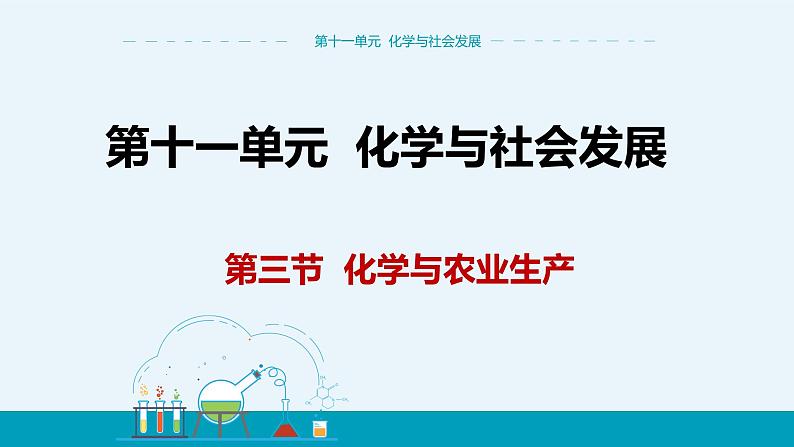 第十一单元 化学与社会发展

第十一单元 化学与社会发展

第三节 化学与农业生产